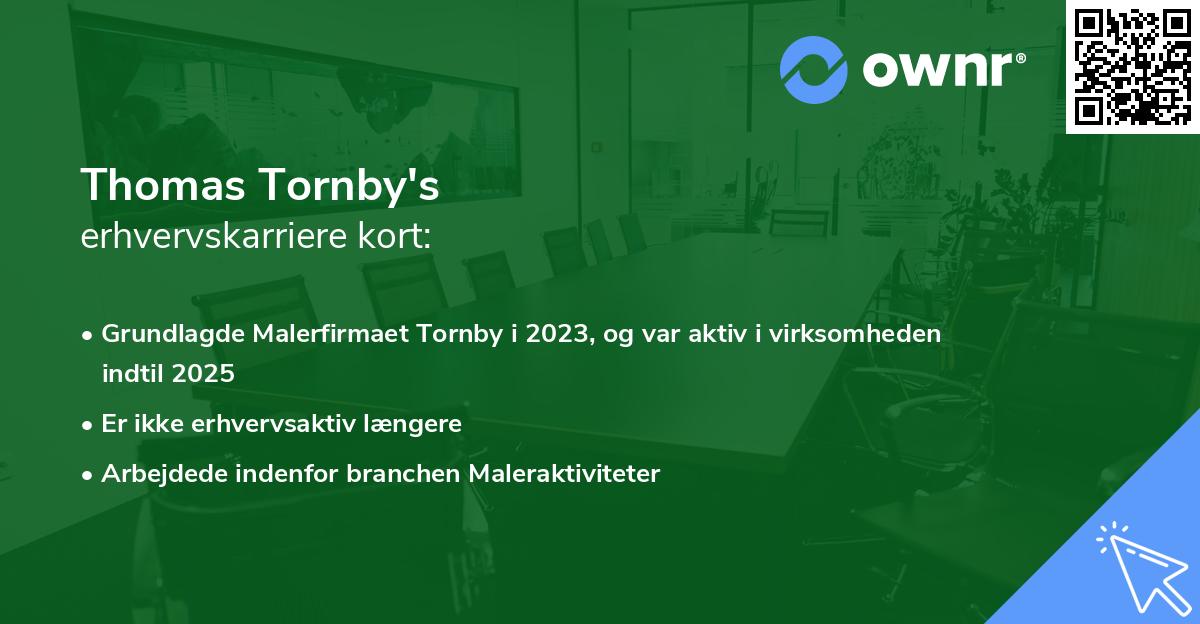 ownr®

Thomas Tornby's
erhvervskarriere kort:

• Grundlagde Malerfirmaet Tornby i 2023, og var aktiv i virksomheden indtil 2025
• Er ikke erhvervsaktiv længere
• Arbejdede indenfor branchen Maleraktiviteter